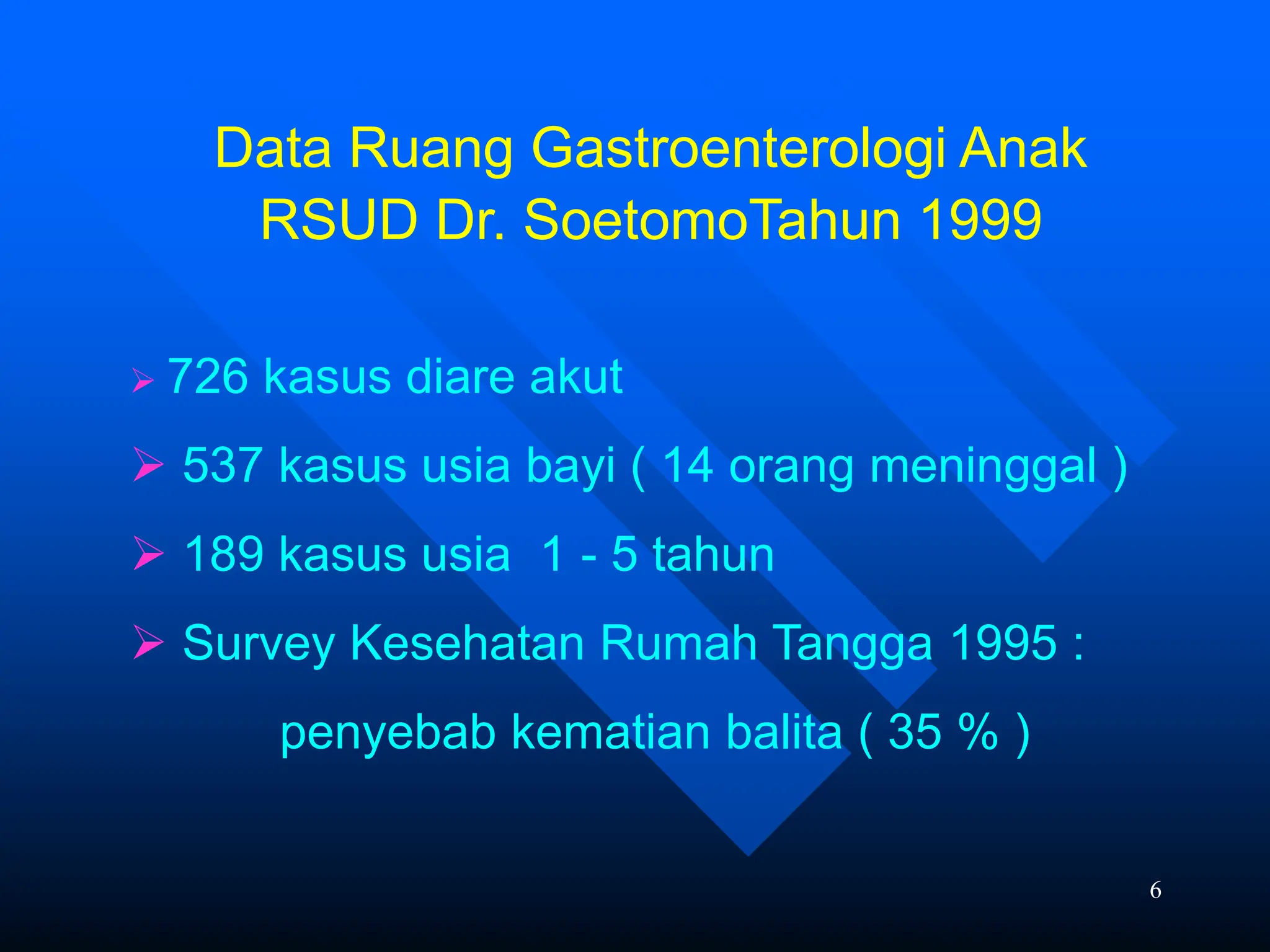 Data Ruang Gastroenterologi Anak RSUD Dr. SoetomoTahun 1999

➢ 726 kasus diare akut

➢ 537 kasus usia bayi ( 14 orang meninggal )

➢ 189 kasus usia 1 - 5 tahun

➢ Survey Kesehatan Rumah Tangga 1995 :

penyebab kematian balita ( 35 % )

6